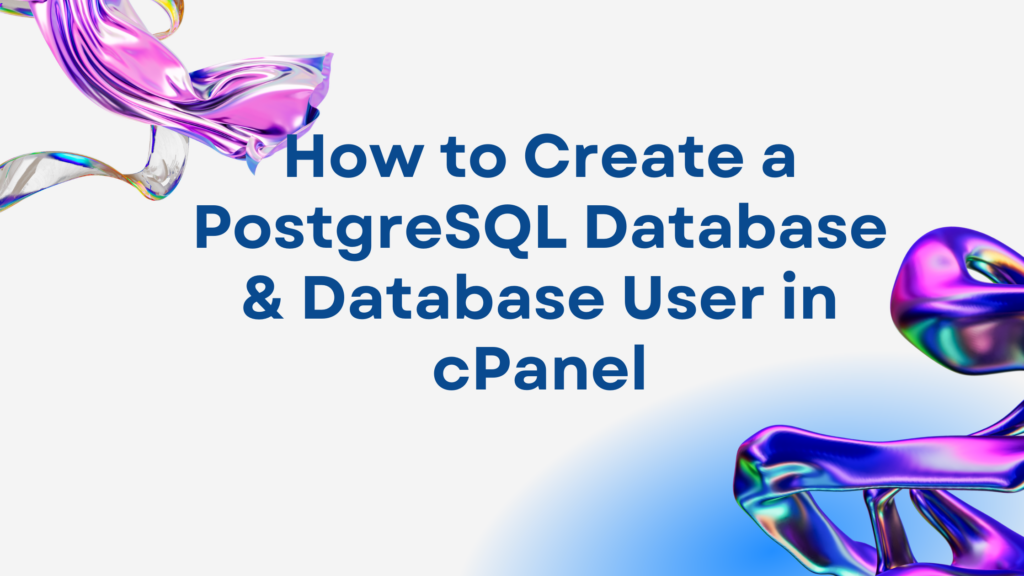 How to Create a PostgreSQL Database & Database User in cPanel